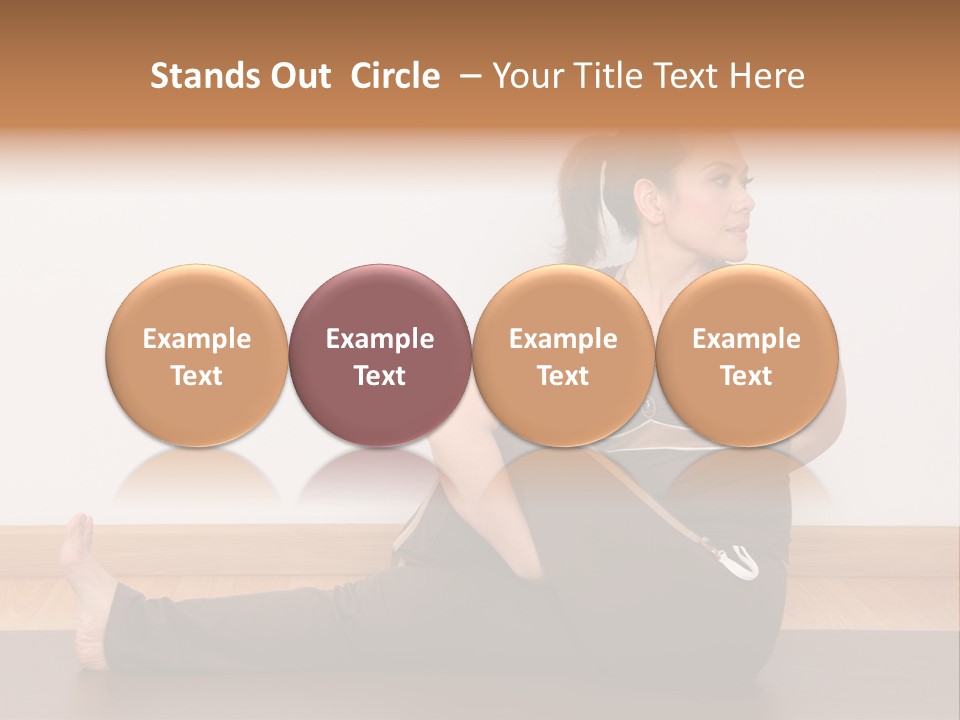 Stands Out Circle – Your Title Text Here

Example Text

Example Text

Example Text

Example Text